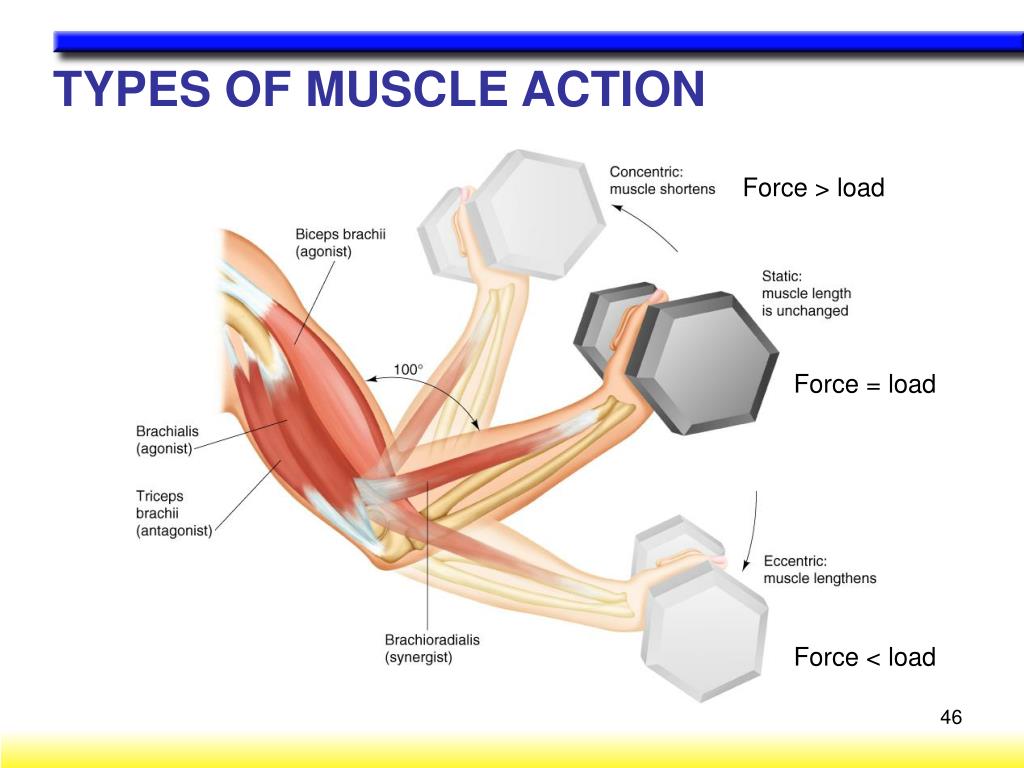 TYPES OF MUSCLE ACTION

Concentric: muscle shortens

Force > load

Biceps brachii (agonist)

Static: muscle length is unchanged

100°

Force = load

Brachialis (agonist)

Triceps brachii (antagonist)

Eccentric: muscle lengthens

Brachioradialis (synergist)

Force < load

46